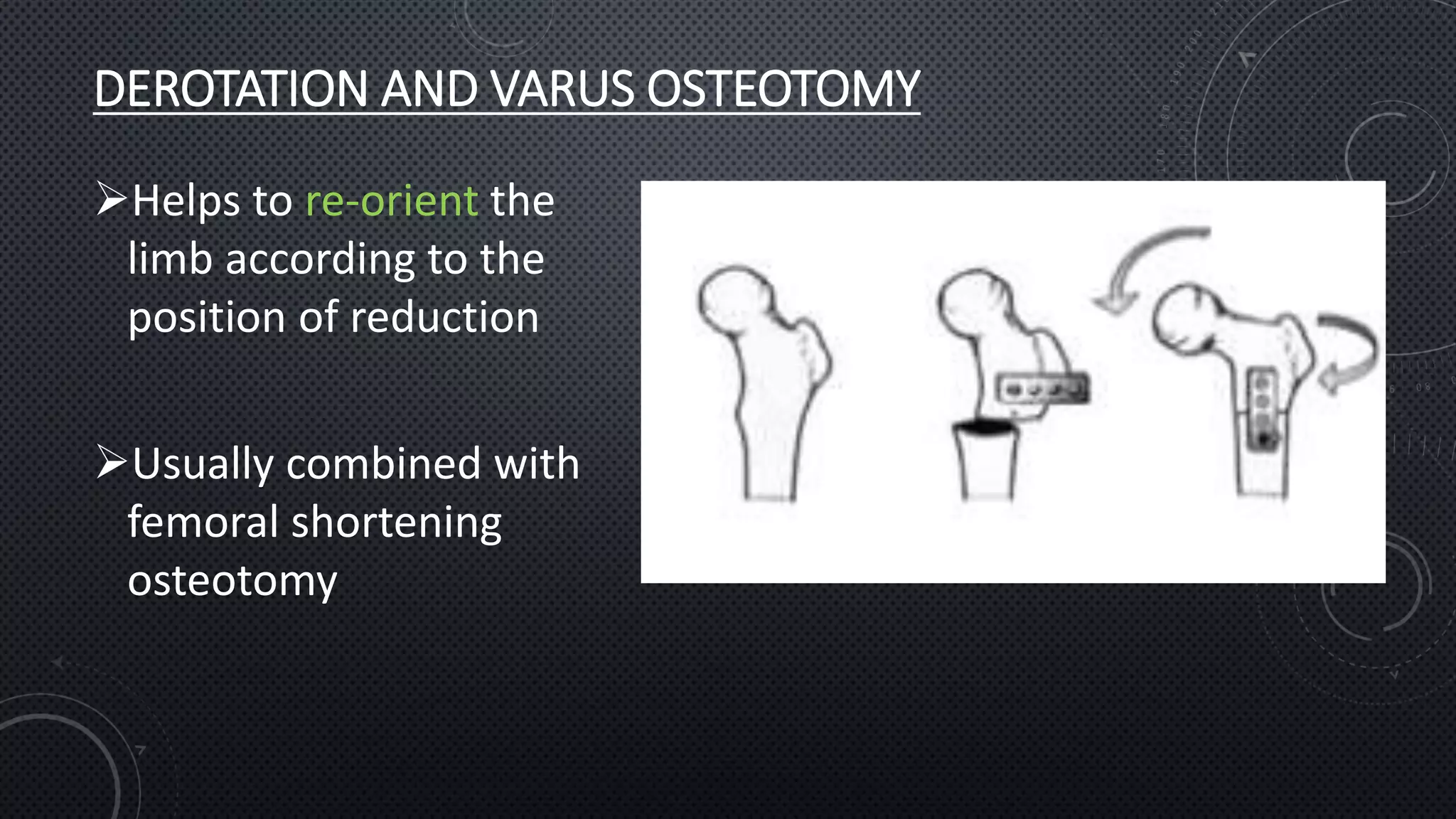 DEROTATION AND VARUS OSTEOTOMY

➢Helps to re-orient the limb according to the position of reduction

➢Usually combined with femoral shortening osteotomy